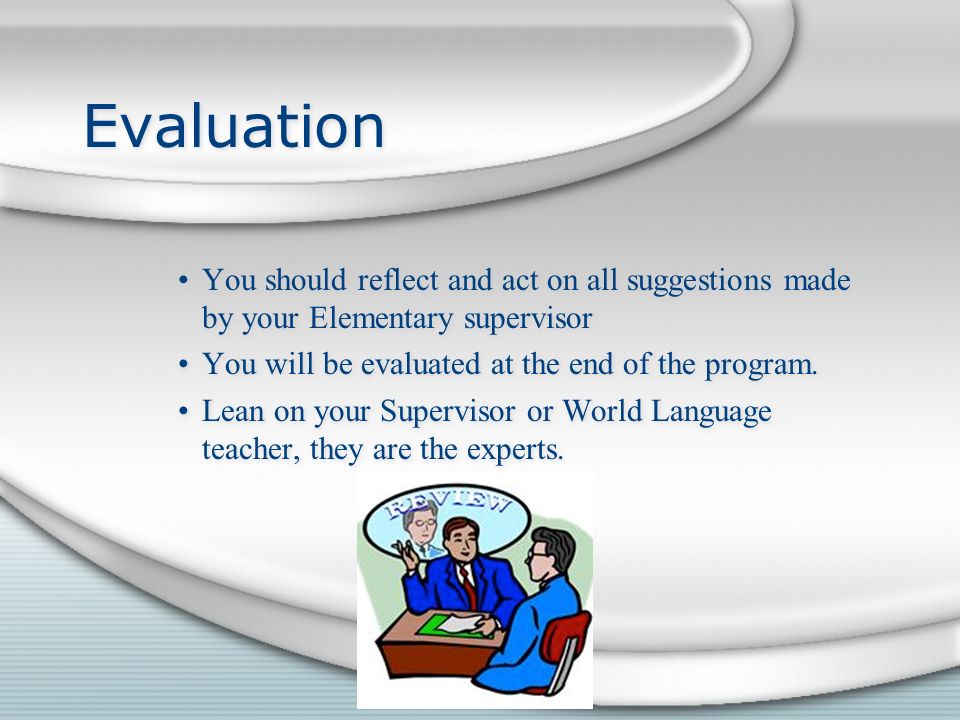 Evaluation

• You should reflect and act on all suggestions made by your Elementary supervisor

• You will be evaluated at the end of the program.

• Lean on your Supervisor or World Language teacher, they are the experts.

REVIEW